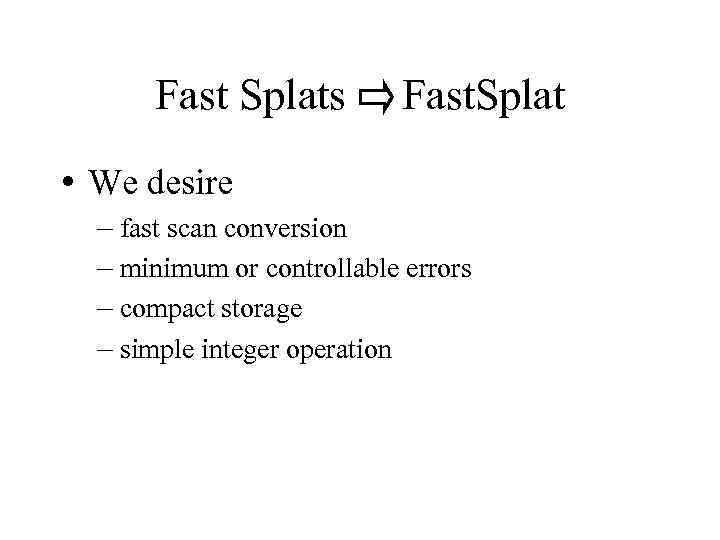 Fast Splats ⇨ FastSplat

• We desire
– fast scan conversion
– minimum or controllable errors
– compact storage
– simple integer operation